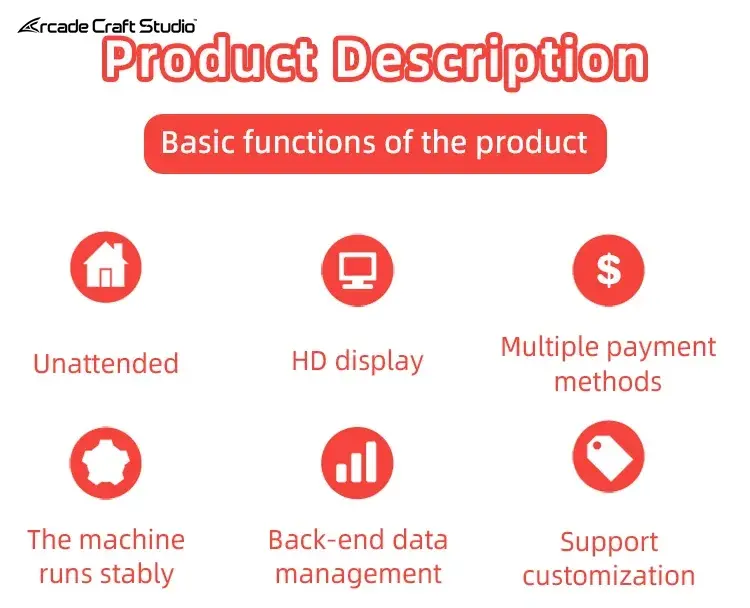 Arcade Craft Studio

Product Description

Basic functions of the product

$

Unattended

HD display

Multiple payment methods

The machine runs stably

Back-end data management

Support customization